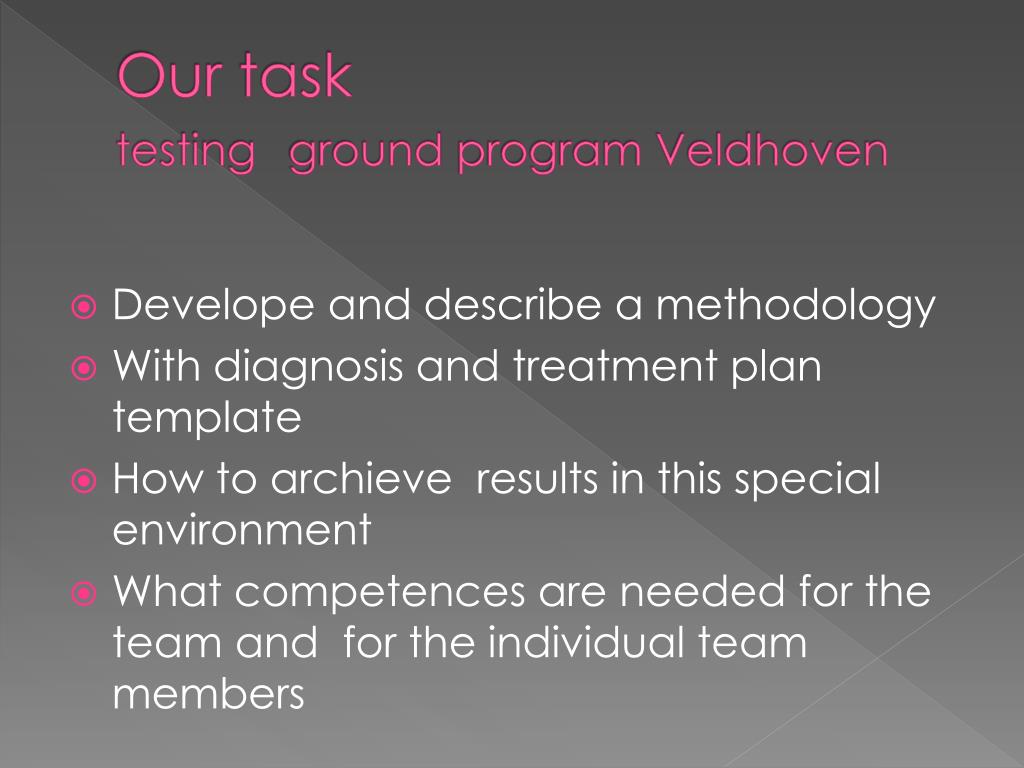 Our task
testing ground program Veldhoven

Develope and describe a methodology
With diagnosis and treatment plan template
How to archieve results in this special environment
What competences are needed for the team and for the individual team members